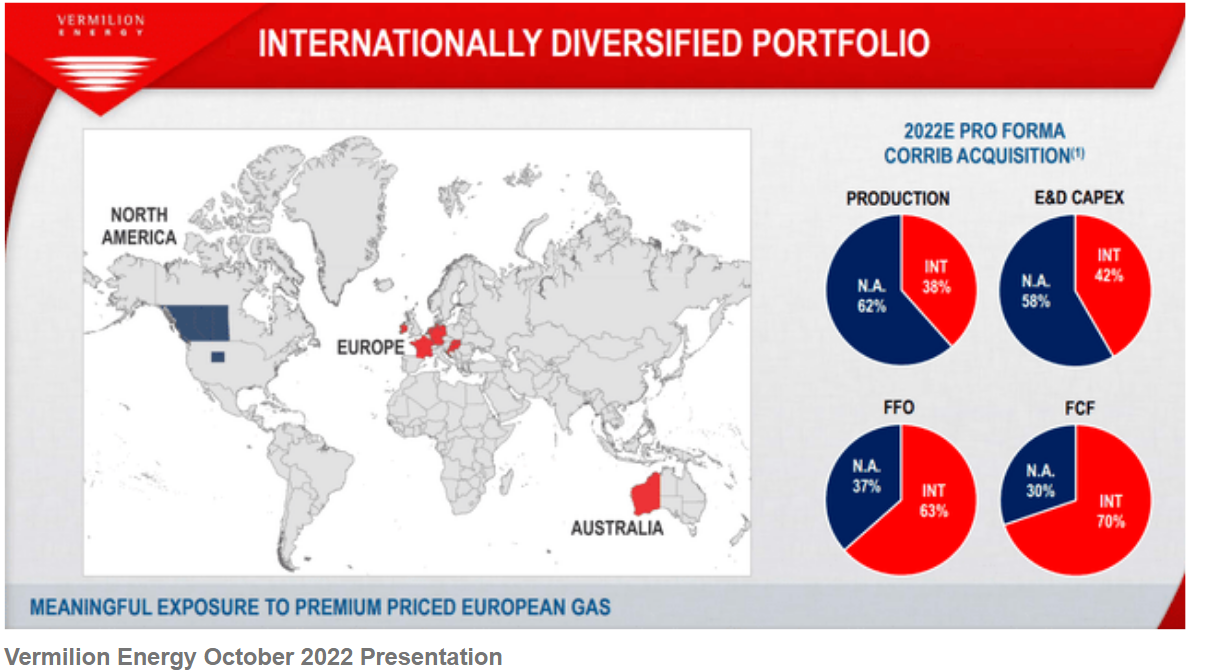 VERMILION ENERGY

INTERNATIONALLY DIVERSIFIED PORTFOLIO

NORTH AMERICA

EUROPE

AUSTRALIA

2022E PRO FORMA CORRIB ACQUISITION$^{(1)}$

PRODUCTION

N.A. 62%

INT 38%

E&D CAPEX

N.A. 58%

INT 42%

FFO

N.A. 37%

INT 63%

FCF

N.A. 30%

INT 70%

MEANINGFUL EXPOSURE TO PREMIUM PRICED EUROPEAN GAS

Vermilion Energy October 2022 Presentation